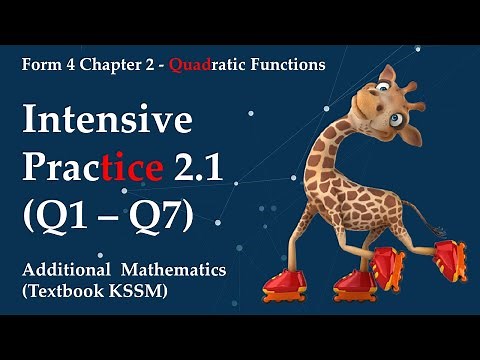 Form 4 Chapter 2 - Quadratic Functions

Intensive Practice 2.1 (Q1 – Q7)

Additional Mathematics (Textbook KSSM)